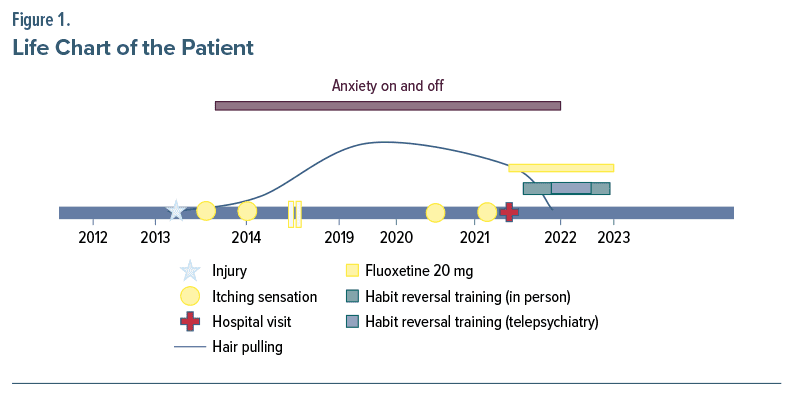 Figure 1.
Life Chart of the Patient

Anxiety on and off

2012
2013
2014
2019
2020
2021
2022
2023

Injury
Itching sensation
Hospital visit
Hair pulling
Fluoxetine 20 mg
Habit reversal training (in person)
Habit reversal training (telepsychiatry)